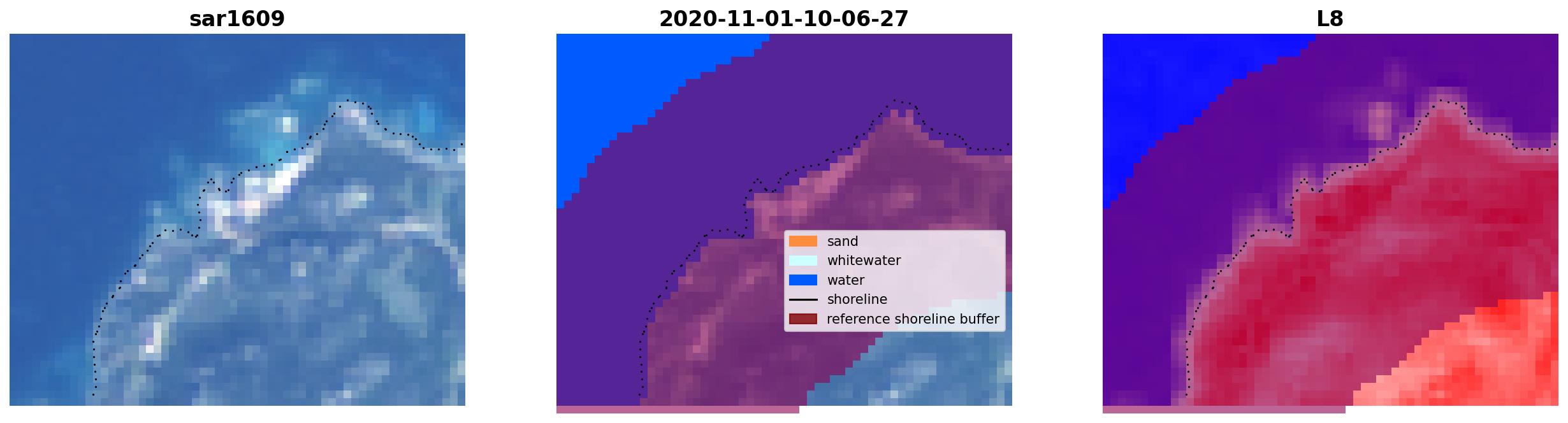 sar1609

2020-11-01-10-06-27

sand
whitewater
water
shoreline
reference shoreline buffer

L8